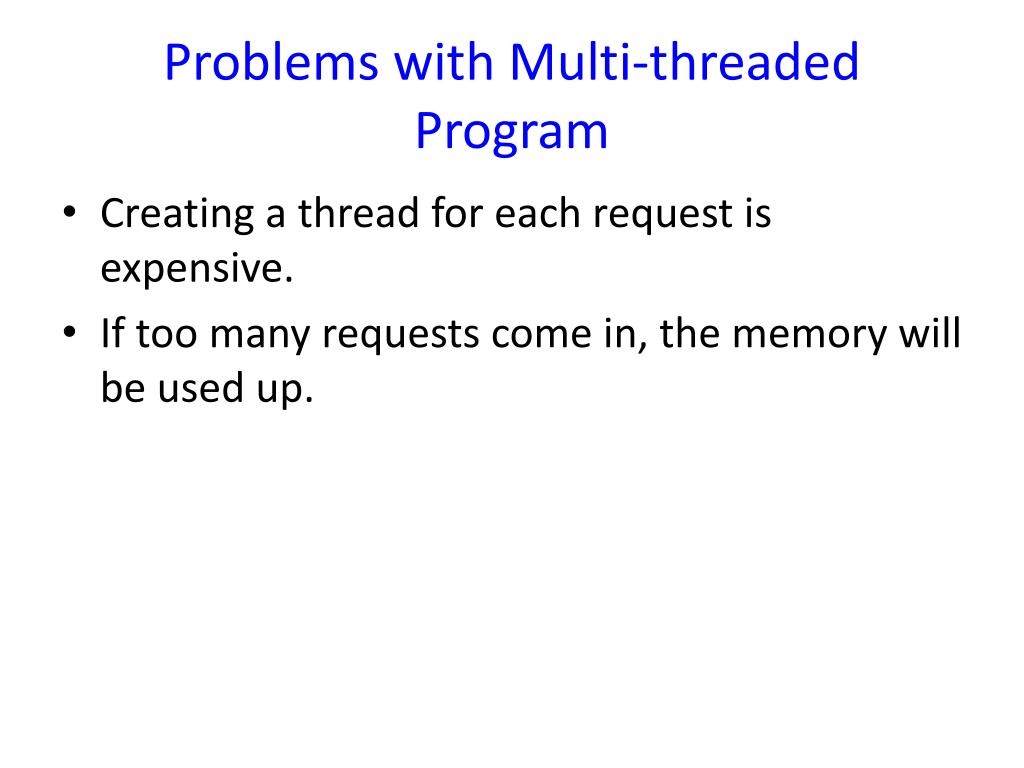 Problems with Multi-threaded Program

• Creating a thread for each request is expensive.
• If too many requests come in, the memory will be used up.